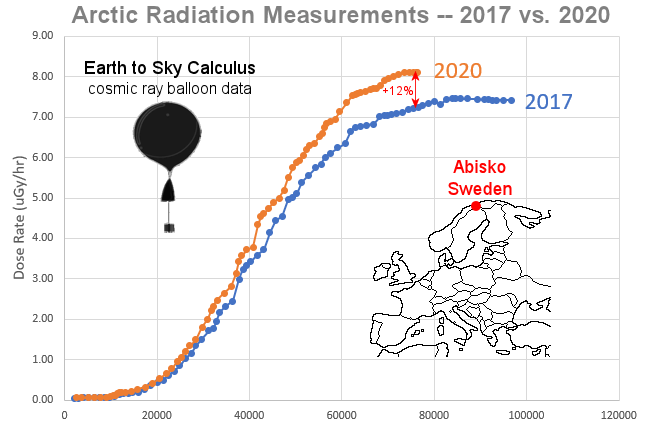 Arctic Radiation Measurements -- 2017 vs. 2020

Earth to Sky Calculus
cosmic ray balloon data

2020
+12%
2017

Abisko
Sweden

Dose Rate (uGy/hr)

9.00
8.00
7.00
6.00
5.00
4.00
3.00
2.00
1.00
0.00

0
20000
40000
60000
80000
100000
120000